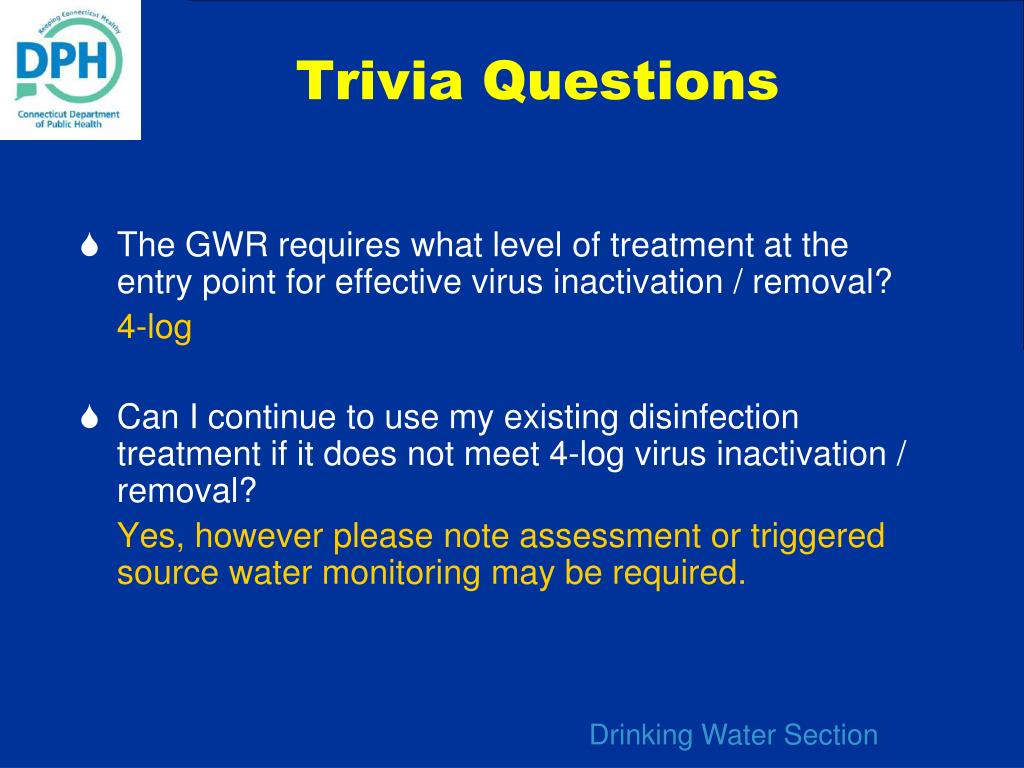 Keeping Connecticut Healthy
DPH
Connecticut Department of Public Health

Trivia Questions

The GWR requires what level of treatment at the entry point for effective virus inactivation / removal?

4-log

Can I continue to use my existing disinfection treatment if it does not meet 4-log virus inactivation / removal?

Yes, however please note assessment or triggered source water monitoring may be required.

Drinking Water Section